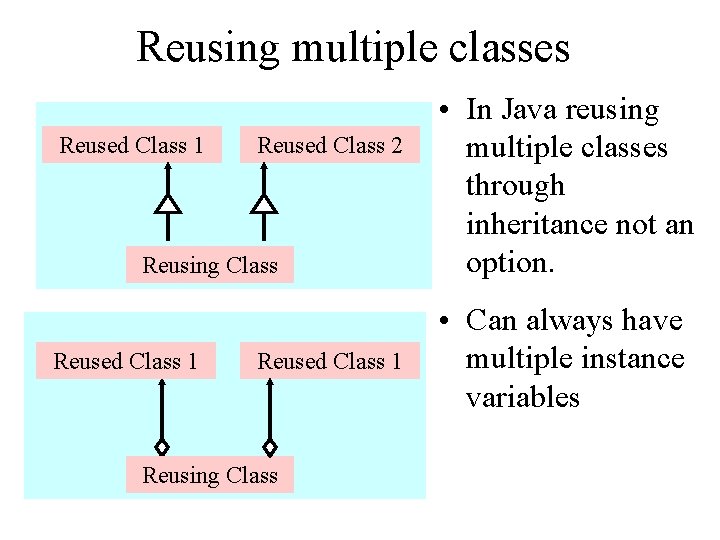 Reusing multiple classes

Reused Class 1

Reused Class 2

Reusing Class

Reused Class 1

Reused Class 1

Reusing Class

• In Java reusing multiple classes through inheritance not an option.

• Can always have multiple instance variables